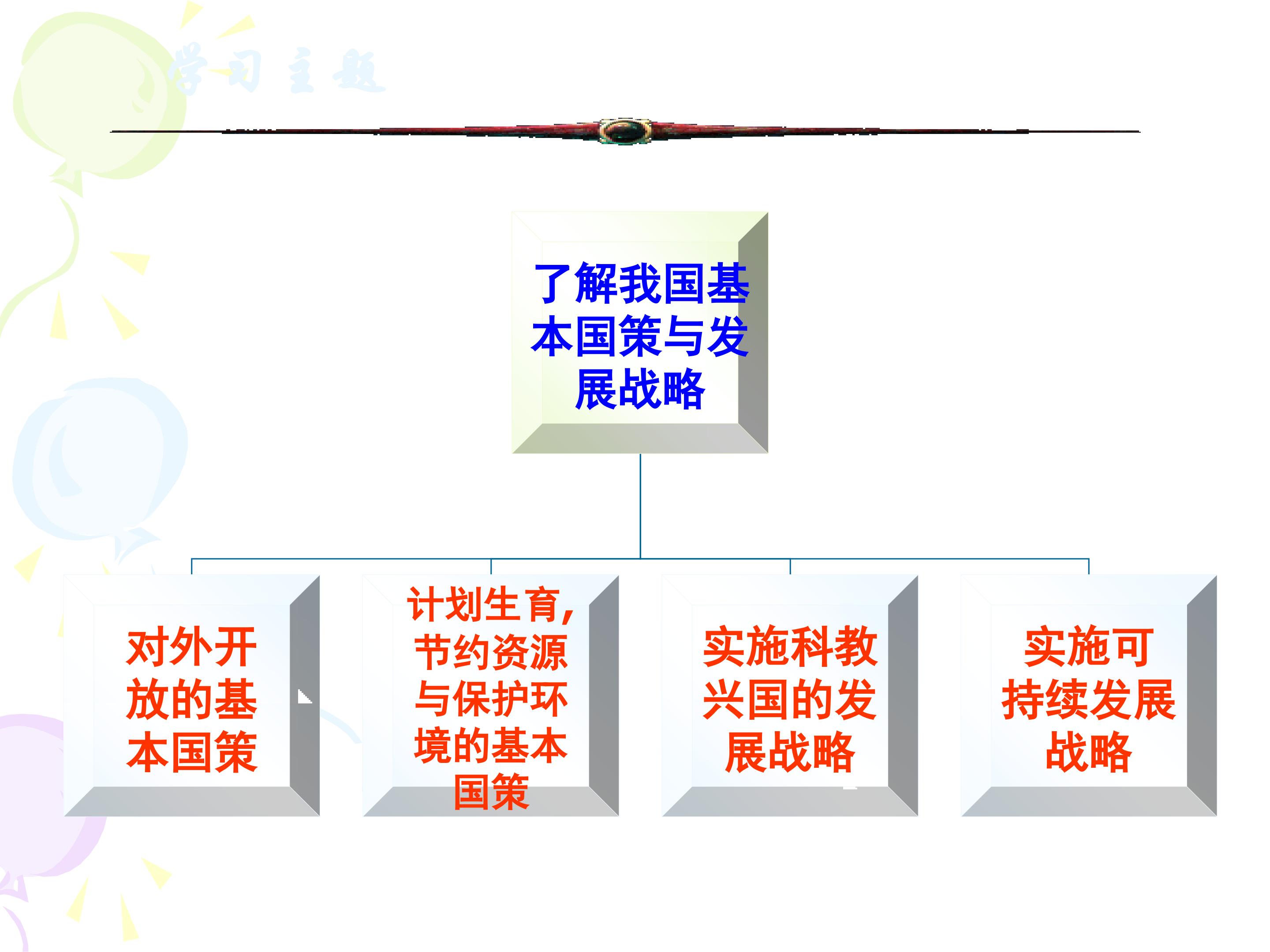 学习主题

了解我国基本国策与发展战略

对外开放的基本国策

计划生育，节约资源与保护环境的基本国策

实施科教兴国的发展战略

实施可持续发展战略